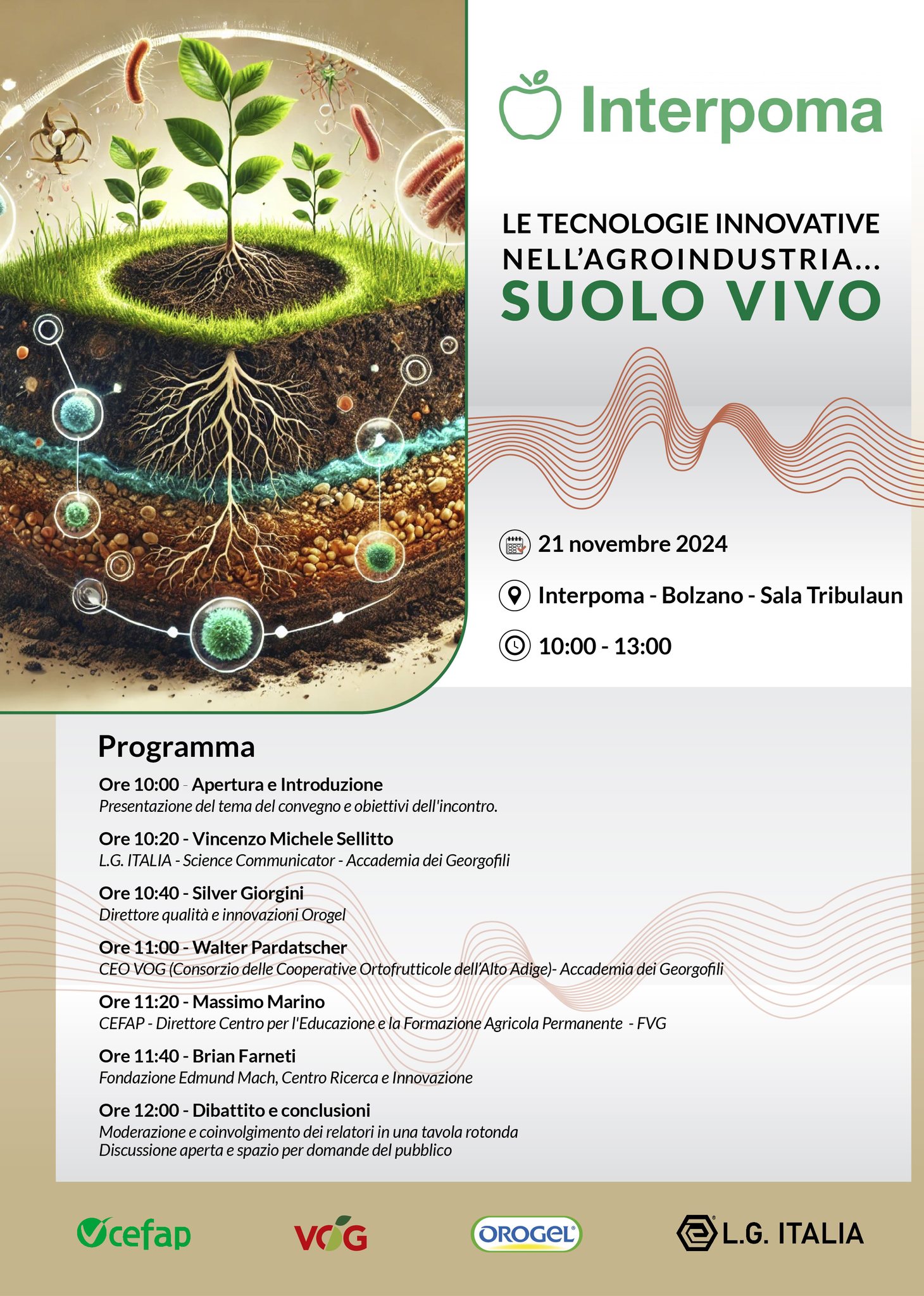 Interpoma

LE TECNOLOGIE INNOVATIVE NELL'AGROINDUSTRIA... SUOLO VIVO

21 novembre 2024

Interpoma - Bolzano - Sala Tribulaun

10:00 - 13:00

Programma

Ore 10:00 - Apertura e Introduzione
Presentazione del tema del convegno e obiettivi dell'incontro.

Ore 10:20 - Vincenzo Michele Sellitto
L.G. ITALIA - Science Communicator - Accademia dei Georgofili

Ore 10:40 - Silver Giorgini
Direttore qualità e innovazioni Orogel

Ore 11:00 - Walter Pardatscher
CEO VOG (Consorzio delle Cooperative Ortofrutticole dell'Alto Adige)- Accademia dei Georgofili

Ore 11:20 - Massimo Marino
CEFAP - Direttore Centro per l'Educazione e la Formazione Agricola Permanente - FVG

Ore 11:40 - Brian Farneti
Fondazione Edmund Mach, Centro Ricerca e Innovazione

Ore 12:00 - Dibattito e conclusioni
Moderazione e coinvolgimento dei relatori in una tavola rotonda
Discussione aperta e spazio per domande del pubblico

cefap VOG OROGEL L.G. ITALIA